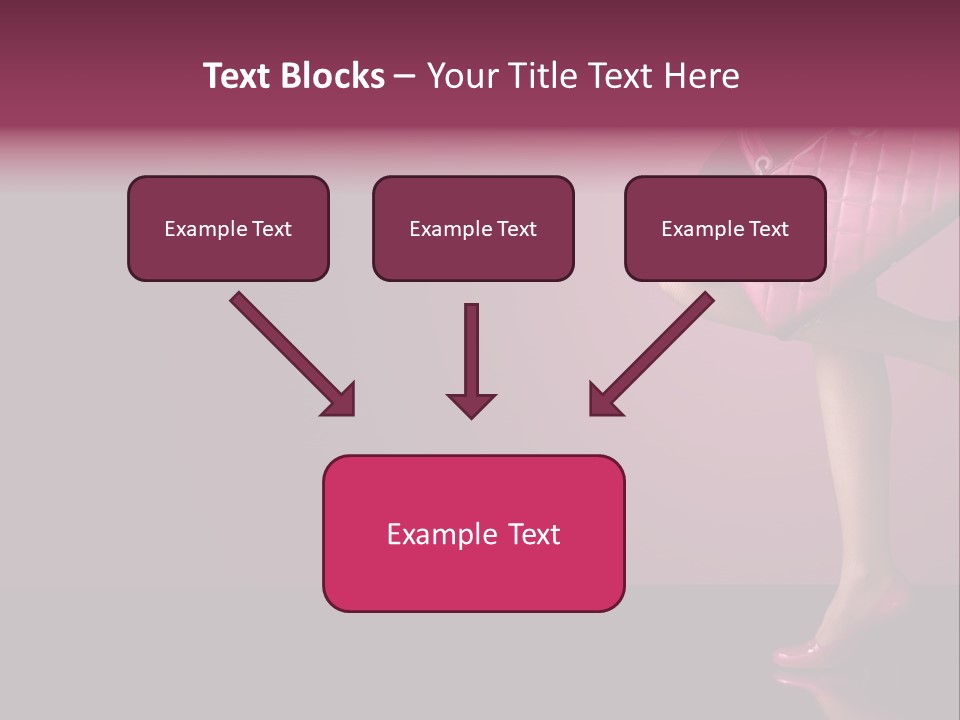 Text Blocks – Your Title Text Here

Example Text

Example Text

Example Text

Example Text